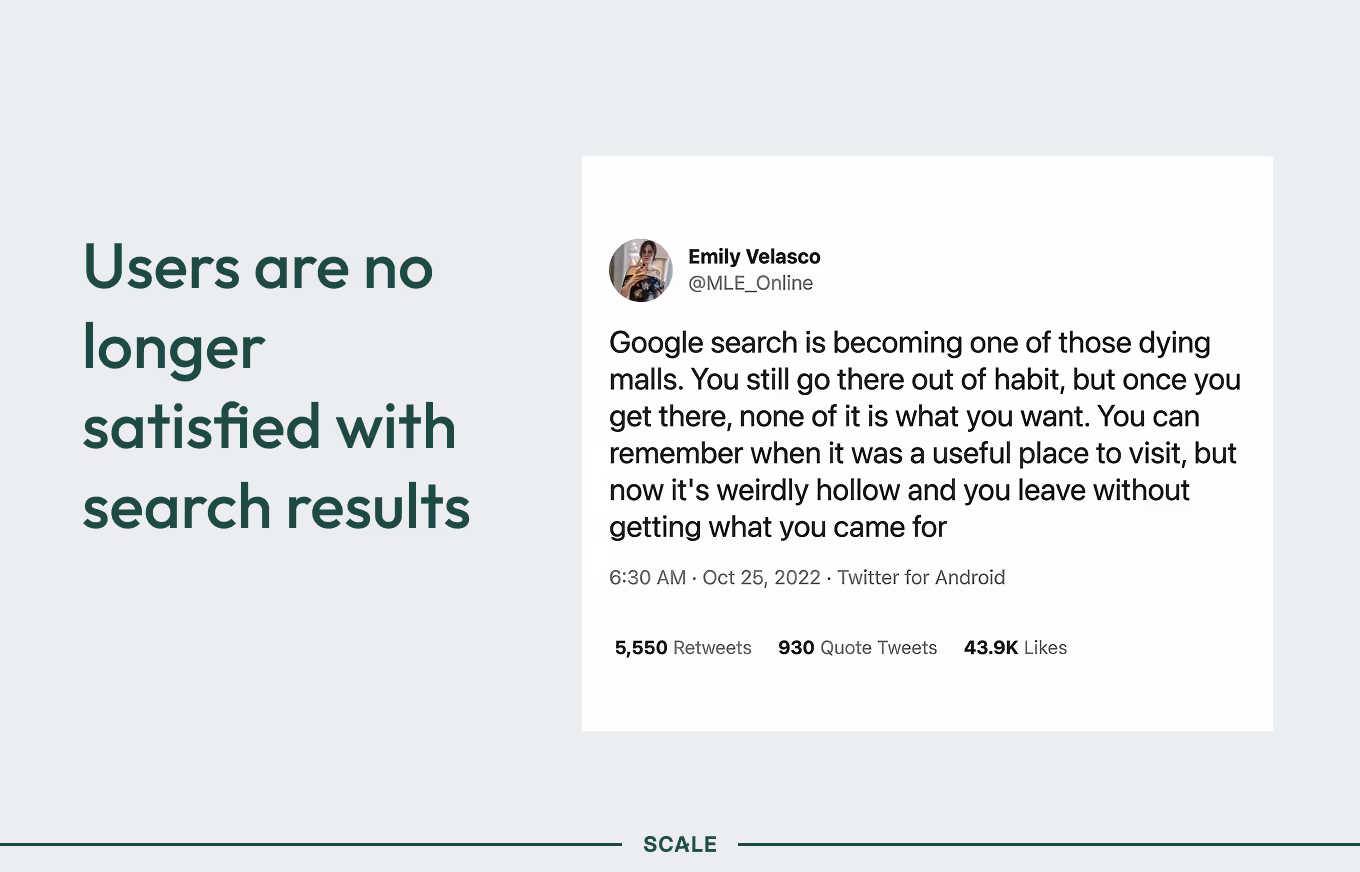 Users are no longer satisfied with search results

Emily Velasco
@MLE_Online

Google search is becoming one of those dying malls. You still go there out of habit, but once you get there, none of it is what you want. You can remember when it was a useful place to visit, but now it's weirdly hollow and you leave without getting what you came for

6:30 AM · Oct 25, 2022 · Twitter for Android

5,550 Retweets 930 Quote Tweets 43.9K Likes

SCALE